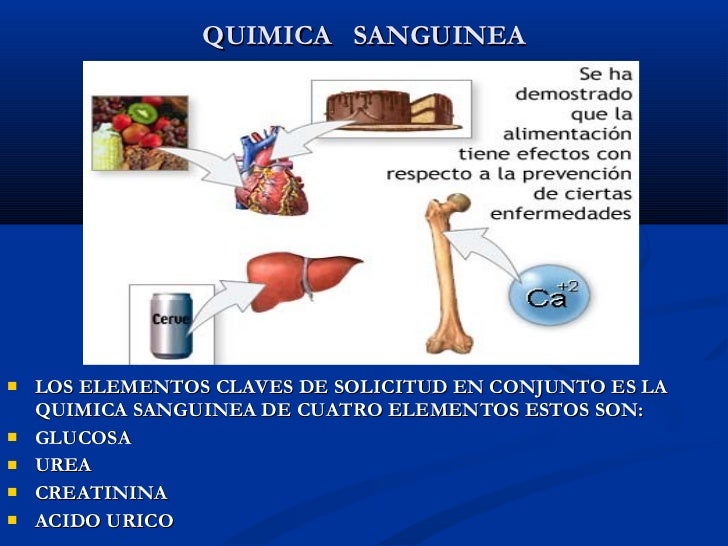 QUIMICA SANGUINEA

Se ha demostrado que la alimentación tiene efectos con respecto a la prevención de ciertas enfermedades

Cerve

$Ca^{+2}$

- LOS ELEMENTOS CLAVES DE SOLICITUD EN CONJUNTO ES LA QUIMICA SANGUINEA DE CUATRO ELEMENTOS ESTOS SON:
- GLUCOSA
- UREA
- CREATININA
- ACIDO URICO